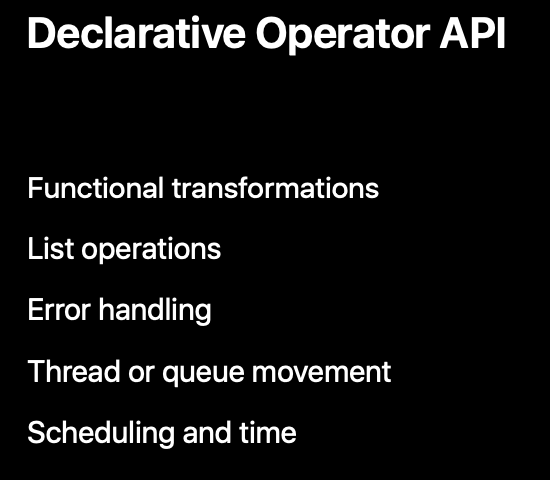 Declarative Operator API

Functional transformations

List operations

Error handling

Thread or queue movement

Scheduling and time